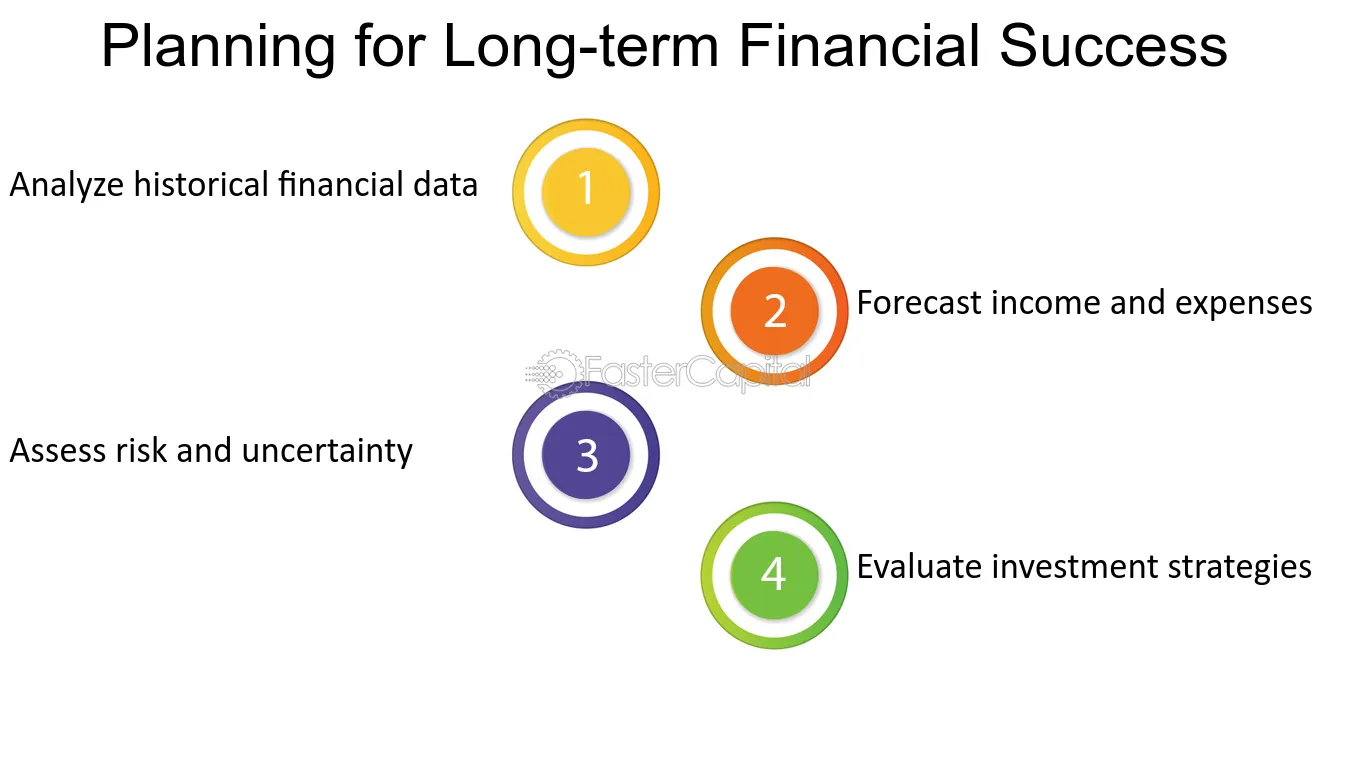 Planning for Long-term Financial Success

Analyze historical financial data

1

2

Forecast income and expenses

Assess risk and uncertainty

3

4

Evaluate investment strategies

FasterCapital